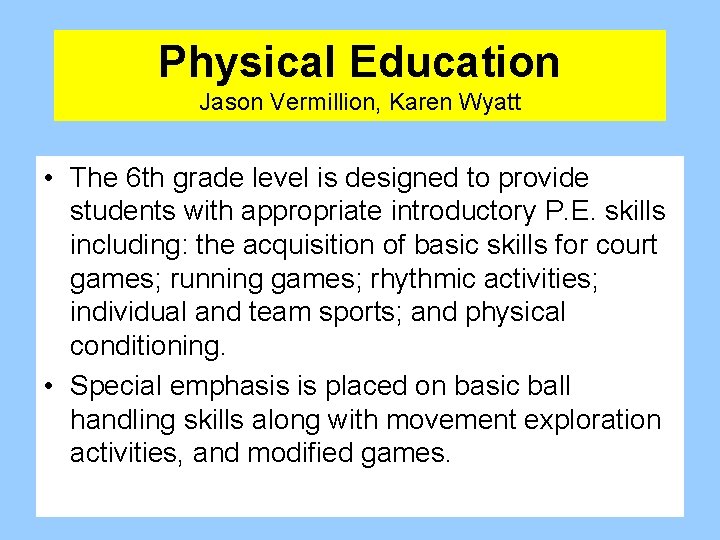 Physical Education
Jason Vermillion, Karen Wyatt

• The 6th grade level is designed to provide students with appropriate introductory P.E. skills including: the acquisition of basic skills for court games; running games; rhythmic activities; individual and team sports; and physical conditioning.
• Special emphasis is placed on basic ball handling skills along with movement exploration activities, and modified games.